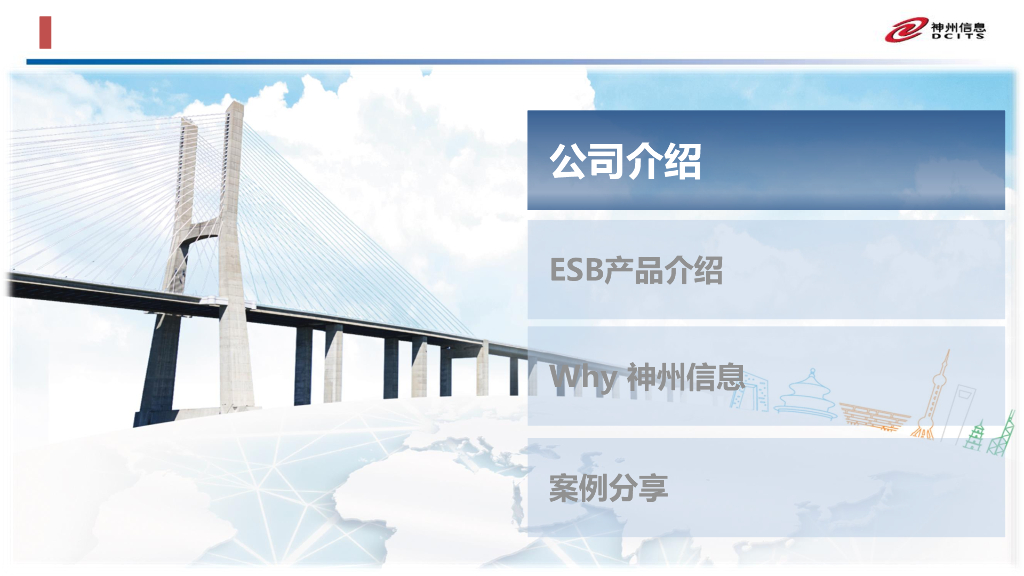 神州信息
DCITS

公司介绍

ESB产品介绍

Why 神州信息

案例分享